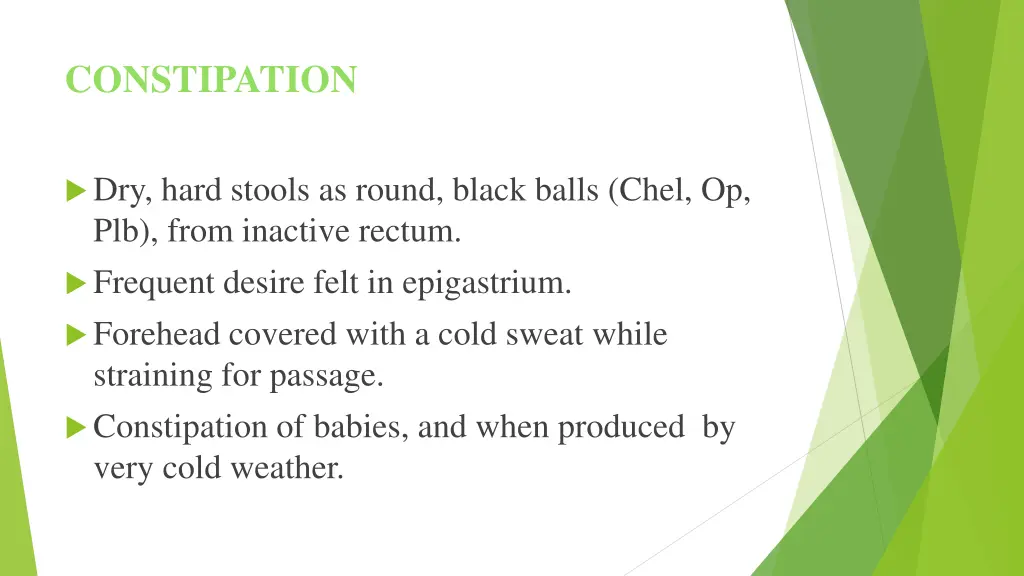 CONSTIPATION

Dry, hard stools as round, black balls (Chel, Op, Plb), from inactive rectum.

Frequent desire felt in epigastrium.

Forehead covered with a cold sweat while straining for passage.

Constipation of babies, and when produced by very cold weather.